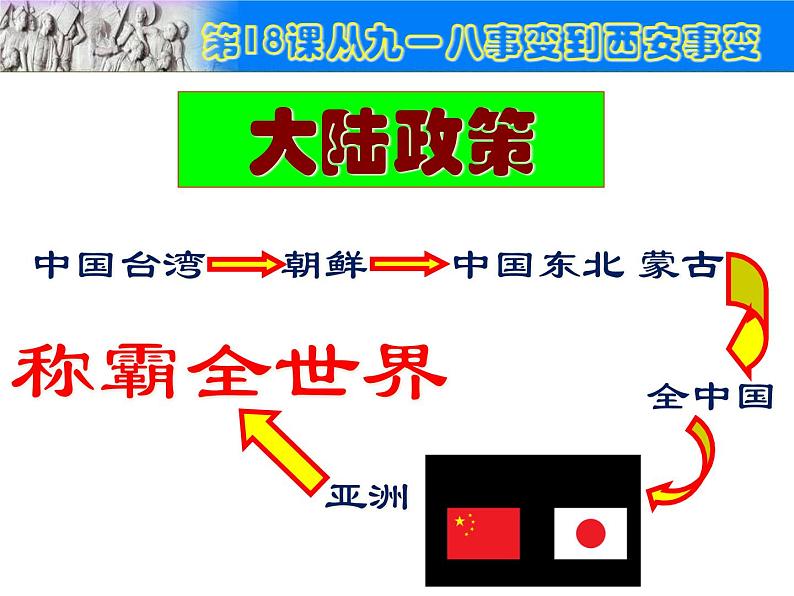 第18课从九一八事变到西安事变

大陆政策

中国台湾 朝鲜 中国东北 蒙古

全中国

亚洲

称霸全世界